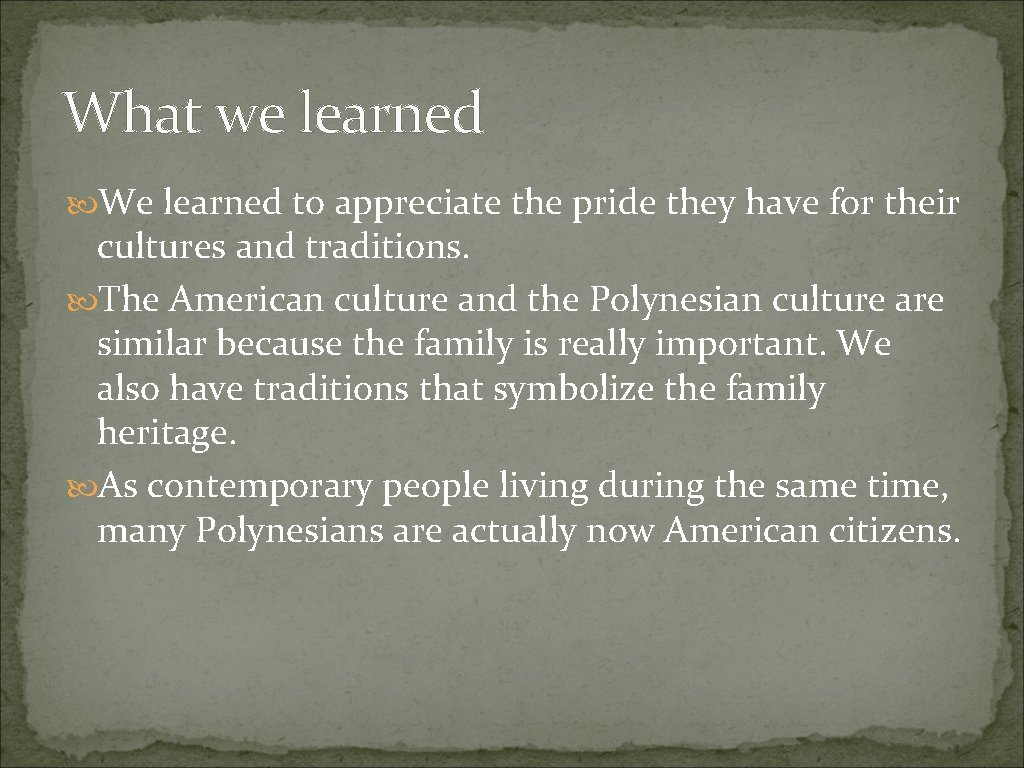 What we learned

We learned to appreciate the pride they have for their cultures and traditions.

The American culture and the Polynesian culture are similar because the family is really important. We also have traditions that symbolize the family heritage.

As contemporary people living during the same time, many Polynesians are actually now American citizens.